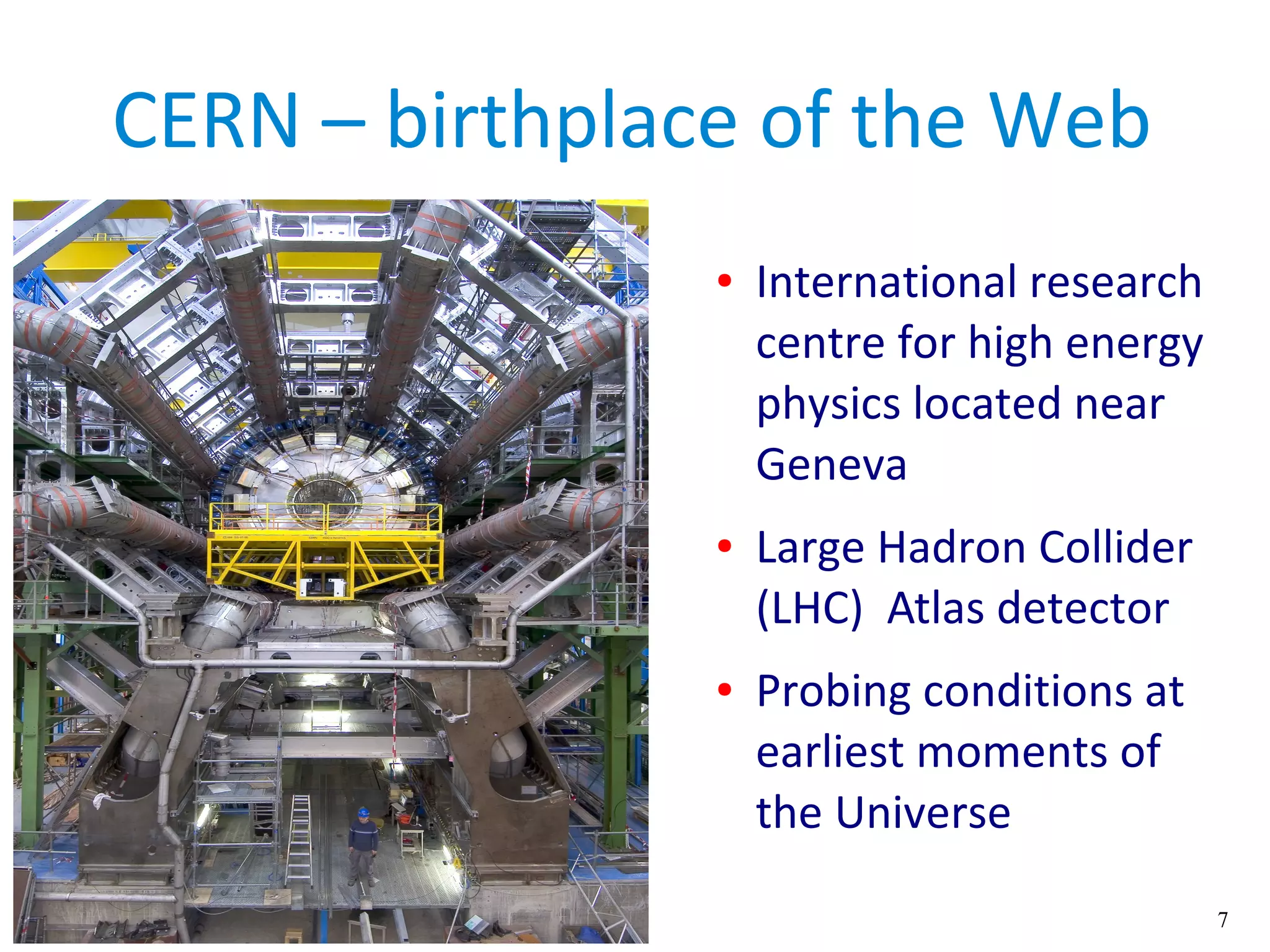 CERN – birthplace of the Web

• International research centre for high energy physics located near Geneva

• Large Hadron Collider (LHC) Atlas detector

• Probing conditions at earliest moments of the Universe

7